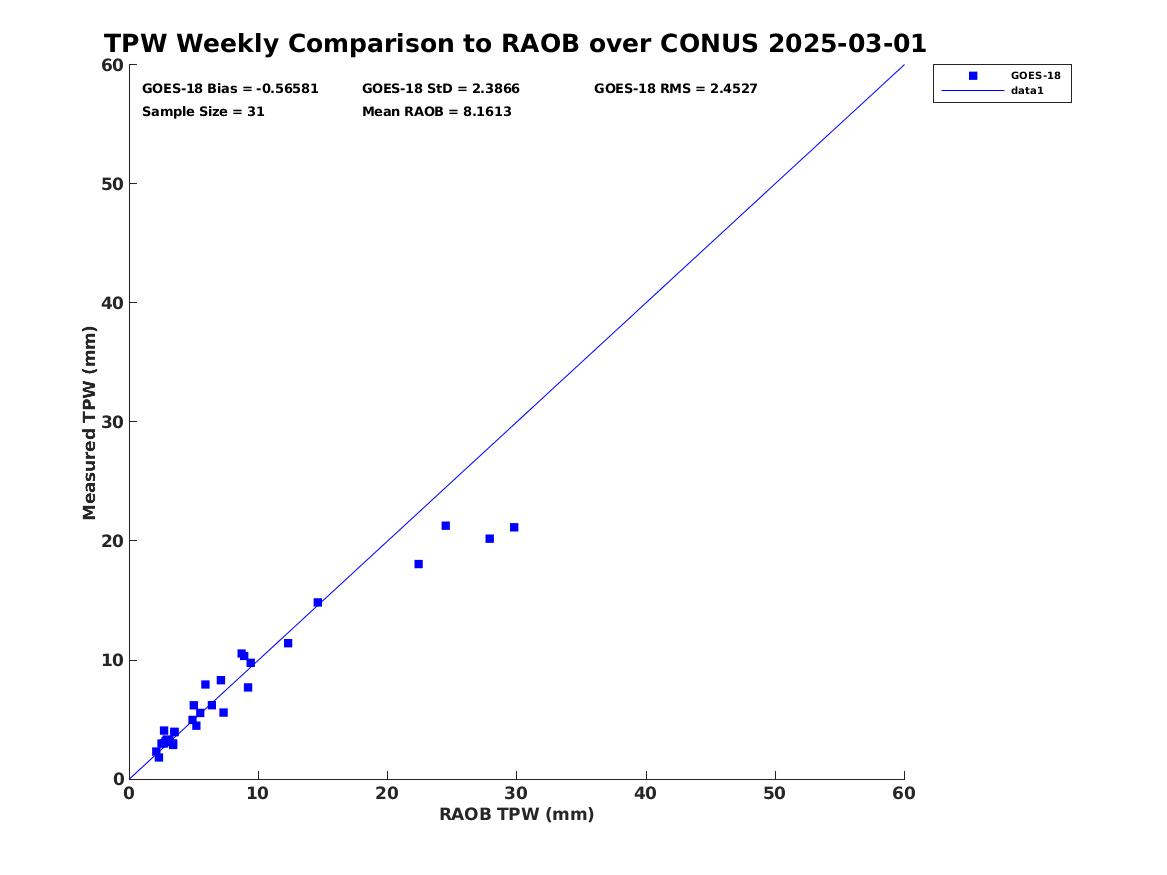 TPW Weekly Comparison to RAOB over CONUS 2025-03-01

GOES-18 Bias = -0.56581
GOES-18 StD = 2.3866
GOES-18 RMS = 2.4527
Sample Size = 31
Mean RAOB = 8.1613

GOES-18
data1

Measured TPW (mm)

60
50
40
30
20
10
0

0
10
20
30
40
50
60

RAOB TPW (mm)